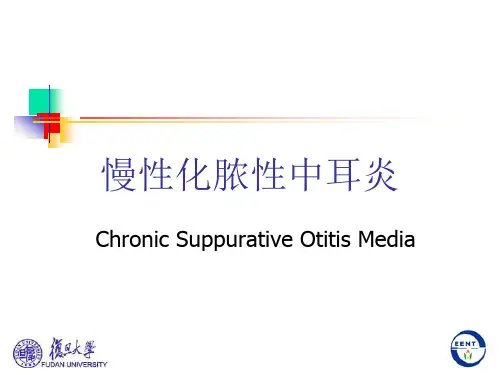 慢性化脓性中耳炎

Chronic Suppurative Otitis Media

復旦大學
FUDAN UNIVERSITY

EENT